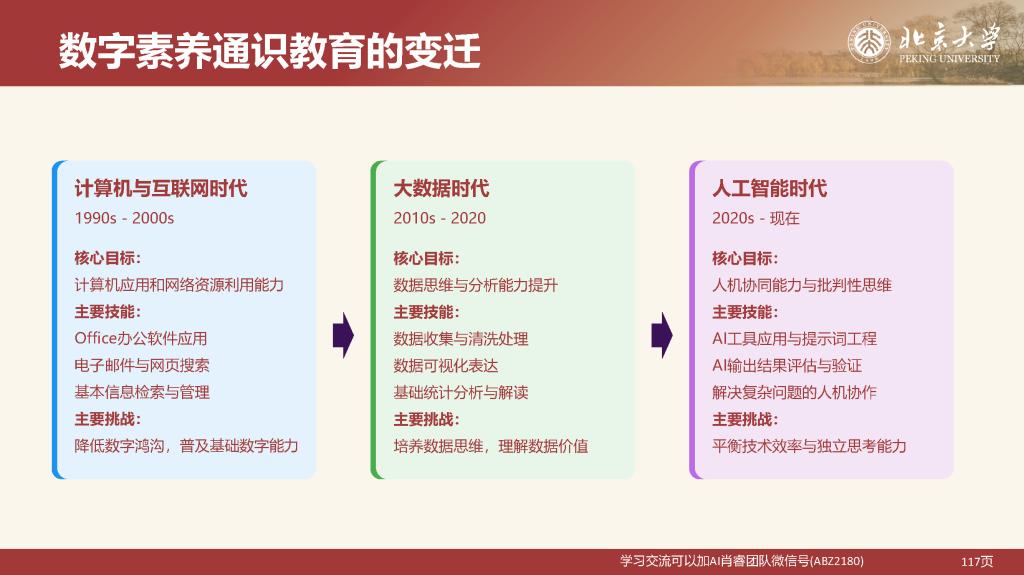 数字素养通识教育的变迁

北京大学
PEKING UNIVERSITY

计算机与互联网时代
1990s - 2000s
核心目标：
计算机应用和网络资源利用能力
主要技能：
Office办公软件应用
电子邮件与网页搜索
基本信息检索与管理
主要挑战：
降低数字鸿沟，普及基础数字能力

大数据时代
2010s - 2020
核心目标：
数据思维与分析能力提升
主要技能：
数据收集与清洗处理
数据可视化表达
基础统计分析与解读
主要挑战：
培养数据思维，理解数据价值

人工智能时代
2020s - 现在
核心目标：
人机协同能力与批判性思维
主要技能：
AI工具应用与提示词工程
AI输出结果评估与验证
解决复杂问题的人机协作
主要挑战：
平衡技术效率与独立思考能力

学习交流可以加AI肖睿团队微信号(ABZ2180)
117页